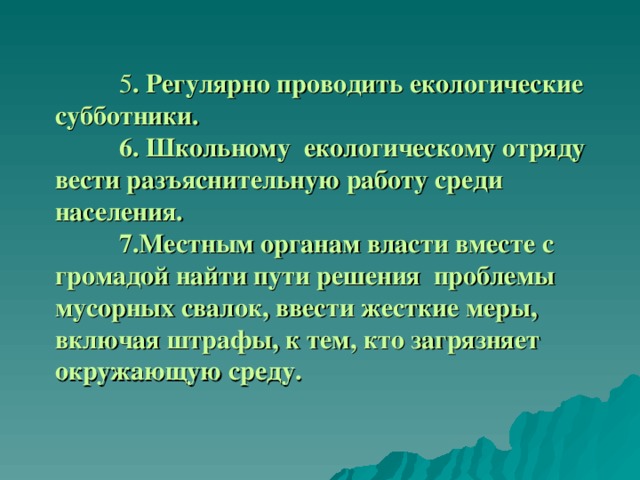 5. Регулярно проводить екологические субботники.

6. Школьному екологическому отряду вести разъяснительную работу среди населения.

7.Местным органам власти вместе с громадой найти пути решения проблемы мусорных свалок, ввести жесткие меры, включая штрафы, к тем, кто загрязняет окружающую среду.